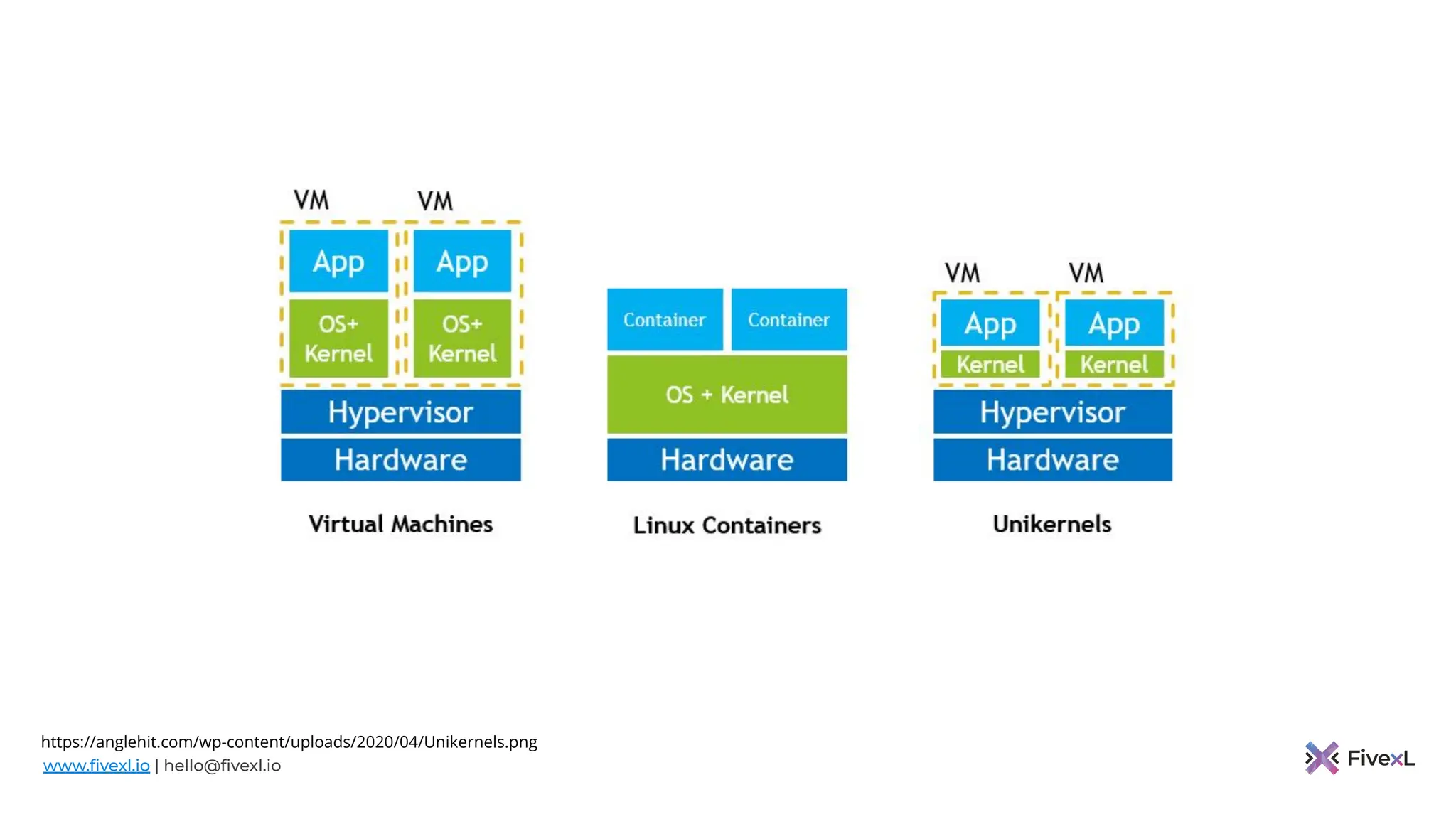 VM VM

App App

OS+ Kernel OS+ Kernel

Hypervisor

Hardware

Virtual Machines

Container Container

OS + Kernel

Hardware

Linux Containers

VM VM

App App

Kernel Kernel

Hypervisor

Hardware

Unikernels

https://anglehit.com/wp-content/uploads/2020/04/Unikernels.png
www.fivexl.io | hello@fivexl.io

FivexL